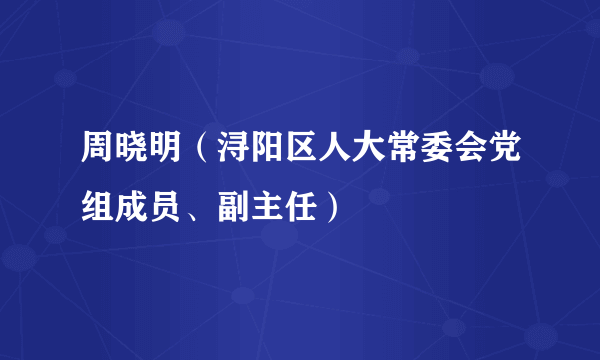 周晓明（浔阳区人大常委会党组成员、副主任）